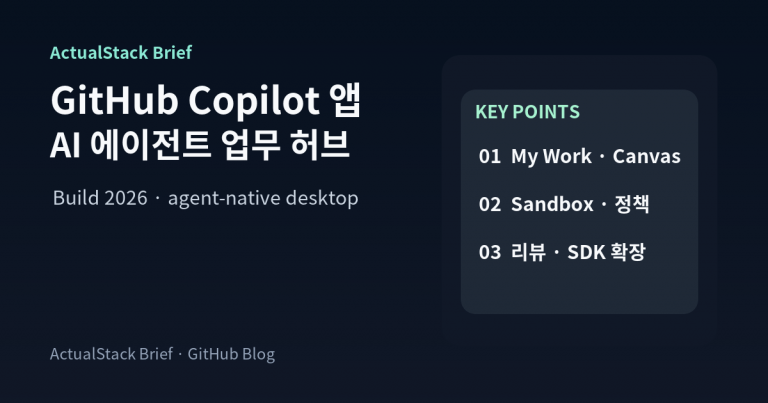 ActualStack Brief

GitHub Copilot 앱
AI 에이전트 업무 허브

Build 2026 · agent-native desktop

KEY POINTS

01 My Work · Canvas

02 Sandbox · 정책

03 리뷰 · SDK 확장

ActualStack Brief · GitHub Blog